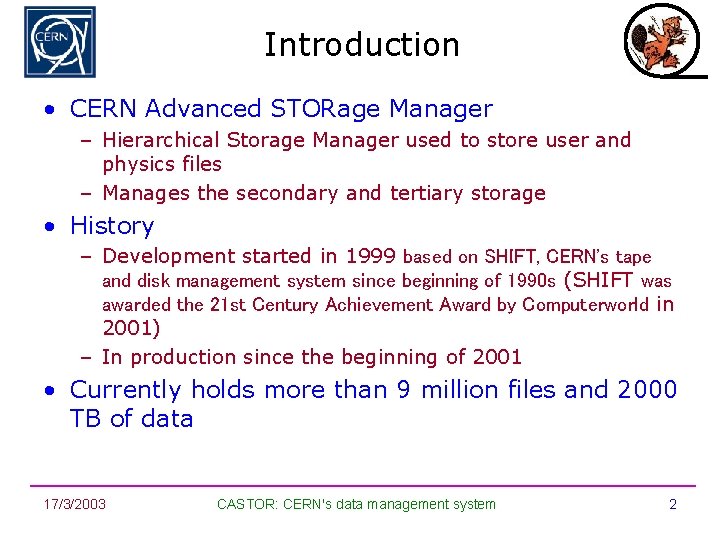 CERN

Introduction

• CERN Advanced STORage Manager
  – Hierarchical Storage Manager used to store user and physics files
  – Manages the secondary and tertiary storage
• History
  – Development started in 1999 based on SHIFT, CERN's tape and disk management system since beginning of 1990s (SHIFT was awarded the 21st Century Achievement Award by Computerworld in 2001)
  – In production since the beginning of 2001
• Currently holds more than 9 million files and 2000 TB of data

17/3/2003 CASTOR: CERN's data management system 2